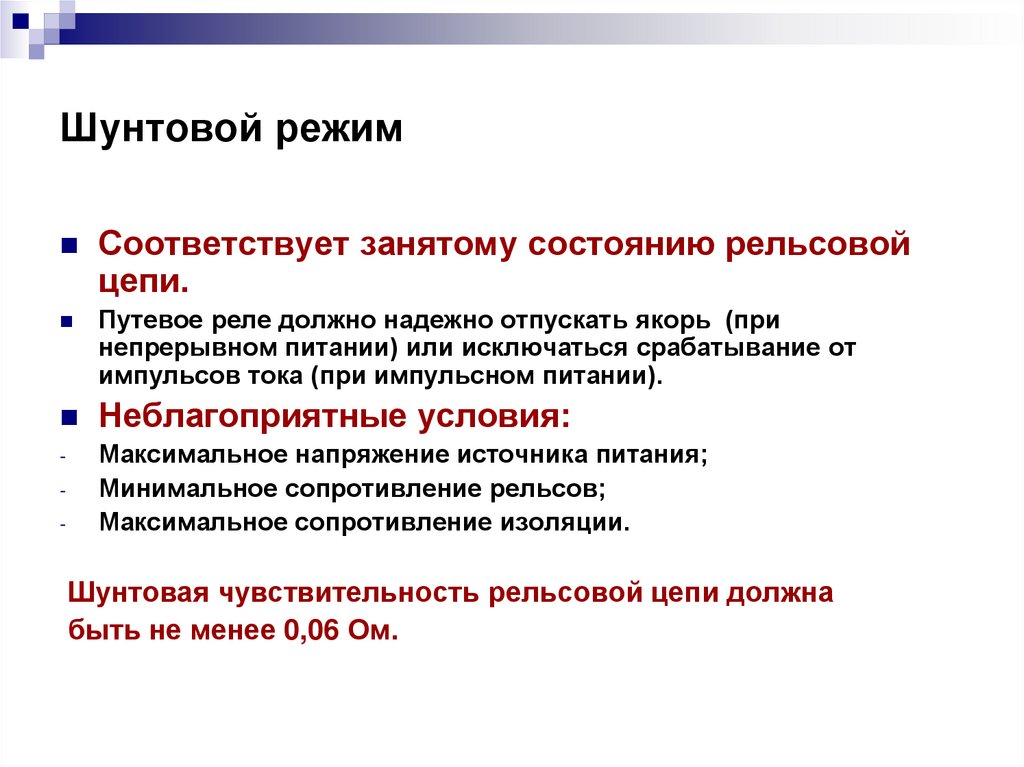 Шунтовой режим

Соответствует занятому состоянию рельсовой цепи.

Путевое реле должно надежно отпускать якорь (при непрерывном питании) или исключаться срабатывание от импульсов тока (при импульсном питании).

Неблагоприятные условия:

- Максимальное напряжение источника питания;
- Минимальное сопротивление рельсов;
- Максимальное сопротивление изоляции.

Шунтовая чувствительность рельсовой цепи должна быть не менее 0,06 Ом.